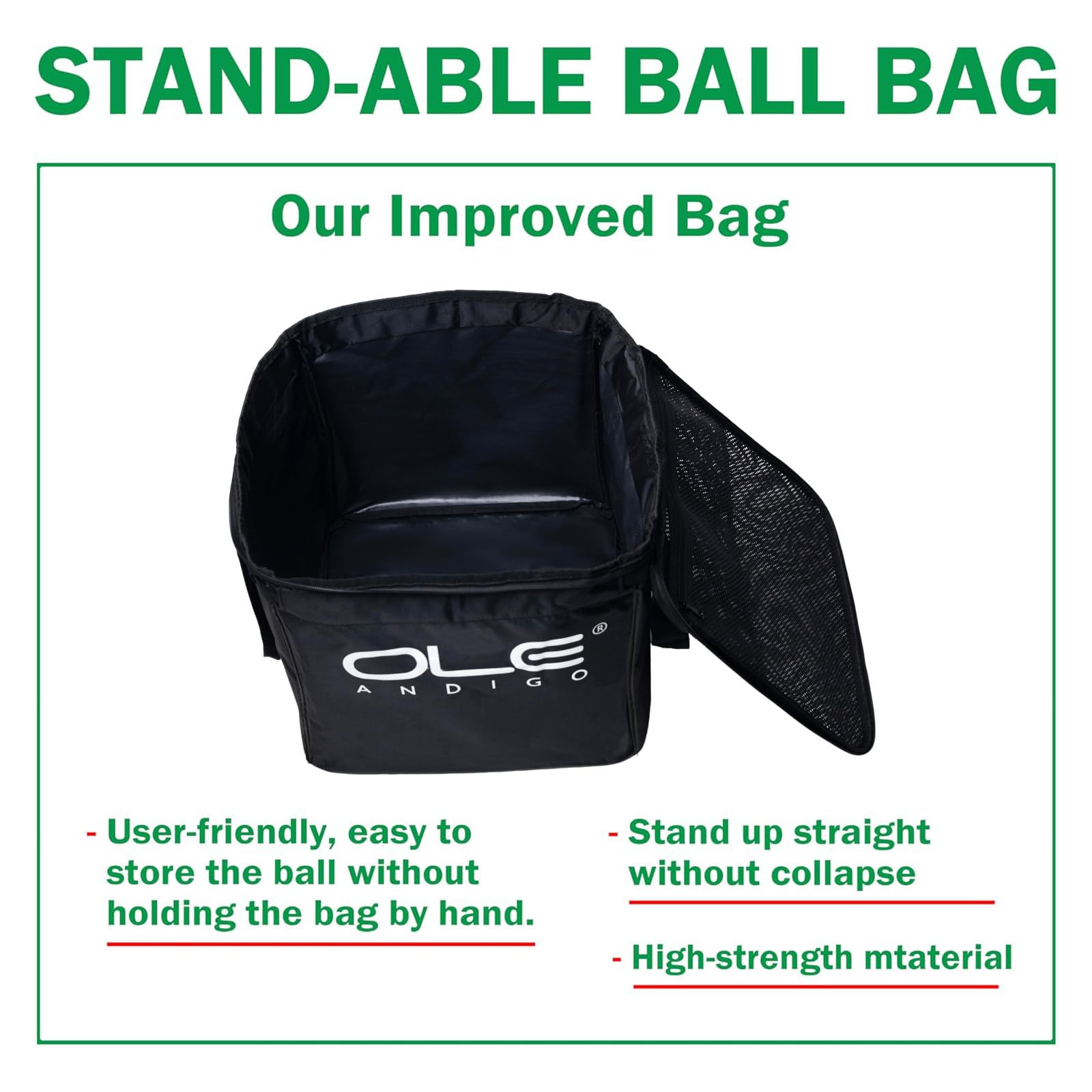 STAND-ABLE BALL BAG

Our Improved Bag

OLE®
ANDIGO

- User-friendly, easy to store the ball without holding the bag by hand.

- Stand up straight without collapse

- High-strength mtaterial